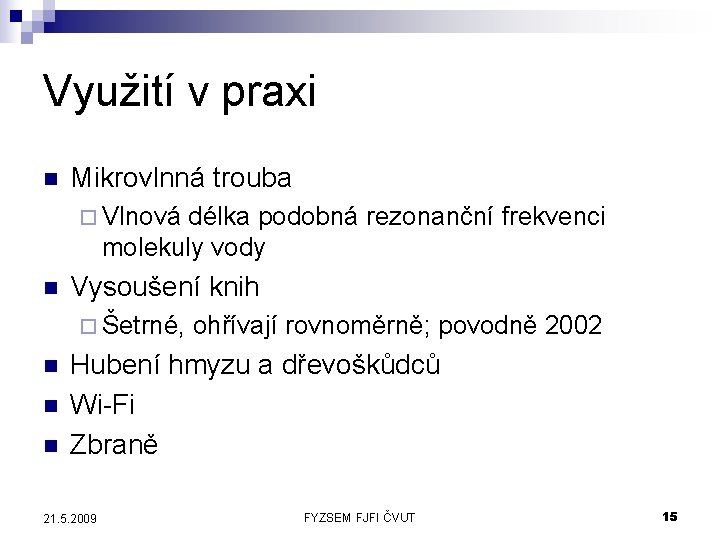 Využití v praxi

Mikrovlnná trouba
Vlnová délka podobná rezonanční frekvenci molekuly vody
Vysoušení knih
Šetrné, ohřívají rovnoměrně; povodně 2002
Hubení hmyzu a dřevoškůdců
Wi-Fi
Zbraně

21.5.2009
FYZSEM FJFI ČVUT
15